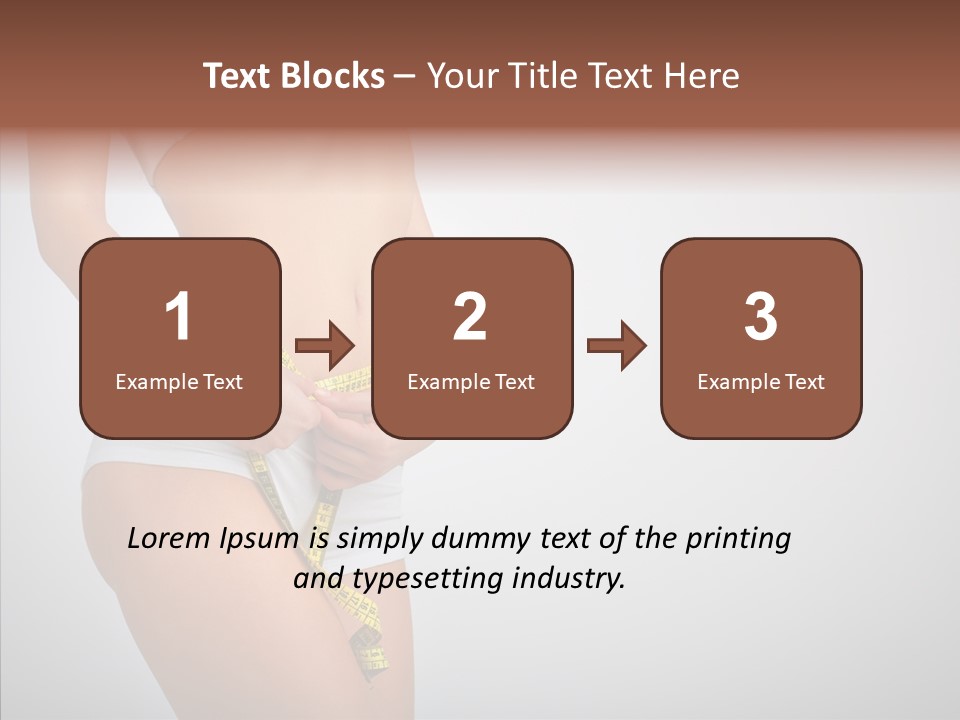 Text Blocks – Your Title Text Here

1
Example Text

2
Example Text

3
Example Text

Lorem Ipsum is simply dummy text of the printing and typesetting industry.